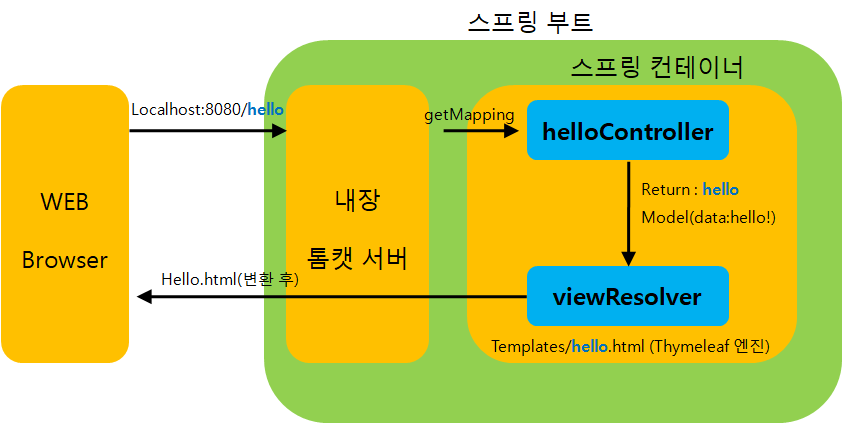 스프링 부트

스프링 컨테이너

WEB

Browser

Localhost:8080/hello

내장

톰캣 서버

getMapping

helloController

Return : hello

Model(data:hello!)

viewResolver

Hello.html(변환 후)

Templates/hello.html (Thymeleaf 엔진)